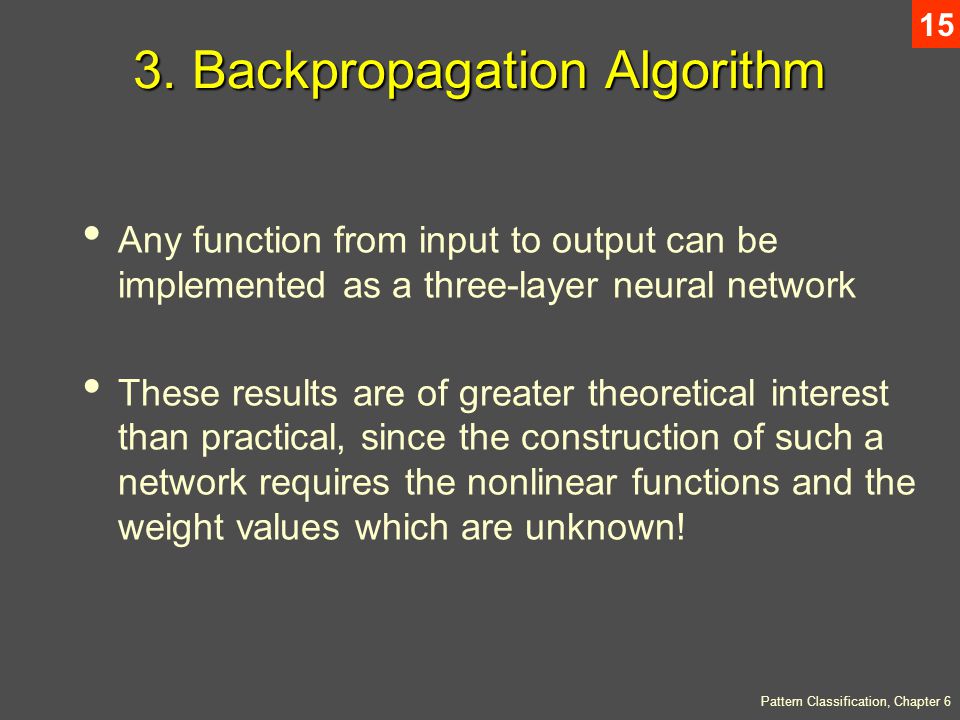 15

3. Backpropagation Algorithm

• Any function from input to output can be implemented as a three-layer neural network

• These results are of greater theoretical interest than practical, since the construction of such a network requires the nonlinear functions and the weight values which are unknown!

Pattern Classification, Chapter 6